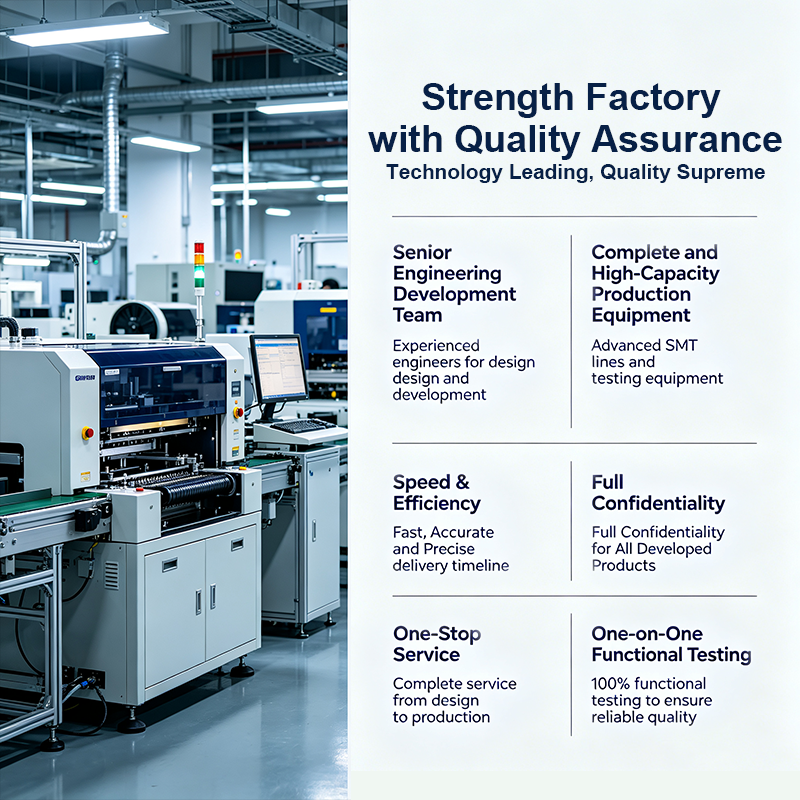 Strength Factory with Quality Assurance

Technology Leading, Quality Supreme

Senior Engineering Development Team

Experienced engineers for design design and development

Complete and High-Capacity Production Equipment

Advanced SMT lines and testing equipment

Speed & Efficiency

Fast, Accurate and Precise delivery timeline

Full Confidentiality

Full Confidentiality for All Developed Products

One-Stop Service

Complete service from design to production

One-on-One Functional Testing

100% functional testing to ensure reliable quality